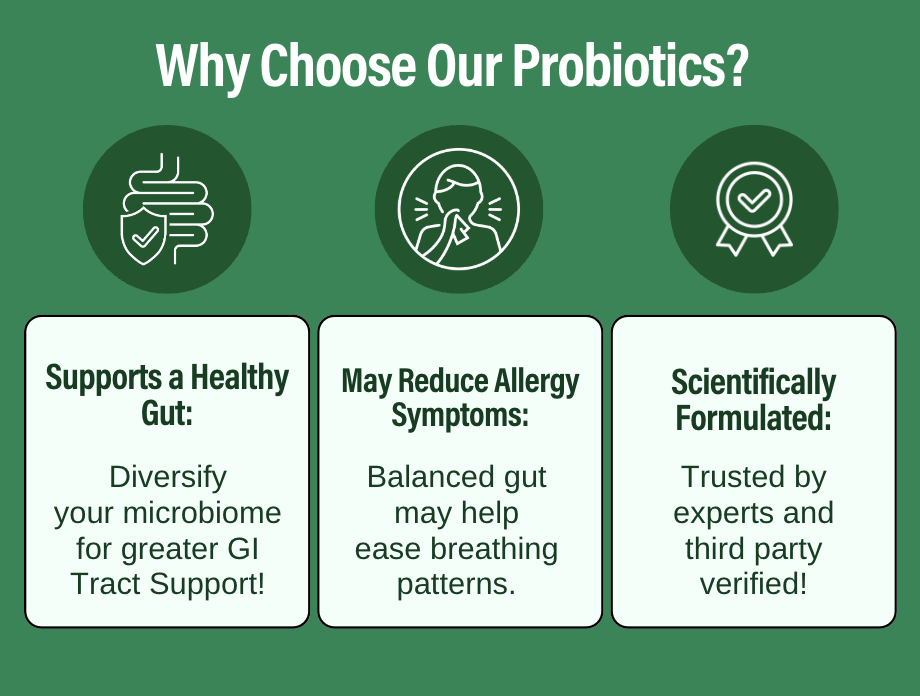 Why Choose Our Probiotics?

Supports a Healthy Gut:

Diversify your microbiome for greater GI Tract Support!

May Reduce Allergy Symptoms:

Balanced gut may help ease breathing patterns.

Scientifically Formulated:

Trusted by experts and third party verified!